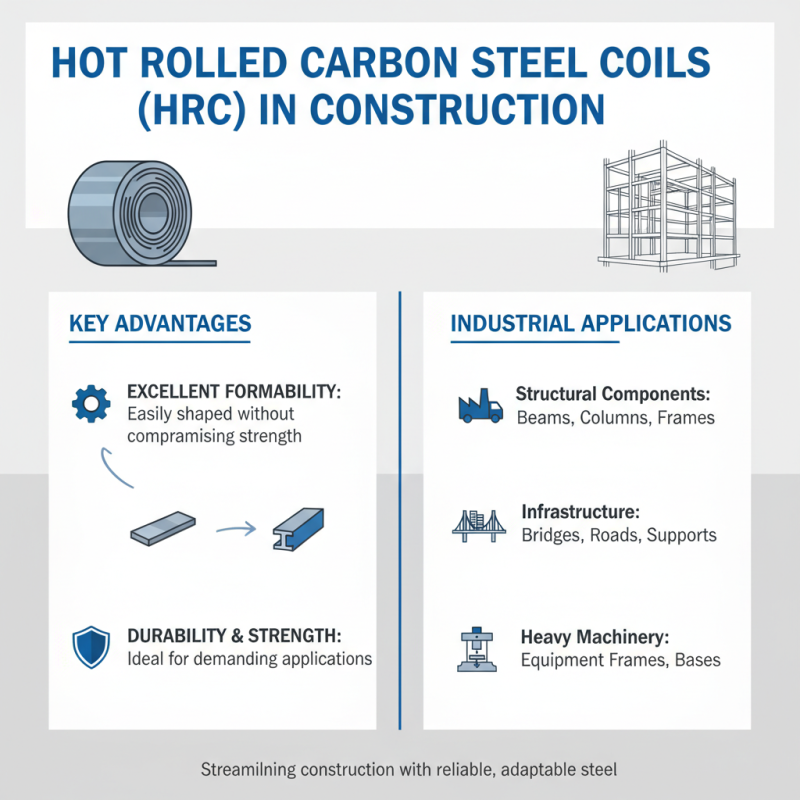 HOT ROLLED CARBON STEEL COILS (HRC) IN CONSTRUCTION

KEY ADVANTAGES

EXCELLENT FORMABILITY: Easily shaped without compramising strength

DURABILITY & STRENGTH: Ideal for demanding applications

INDUSTRIAL APPLICATIONS

Structural Components: Beams, Columns, Frames

Infrastructure: Bridges, Roads, Supports

Heavy Machinery: Equipment Frames, Bases

Streamilning construction with reliable, adaptable steel